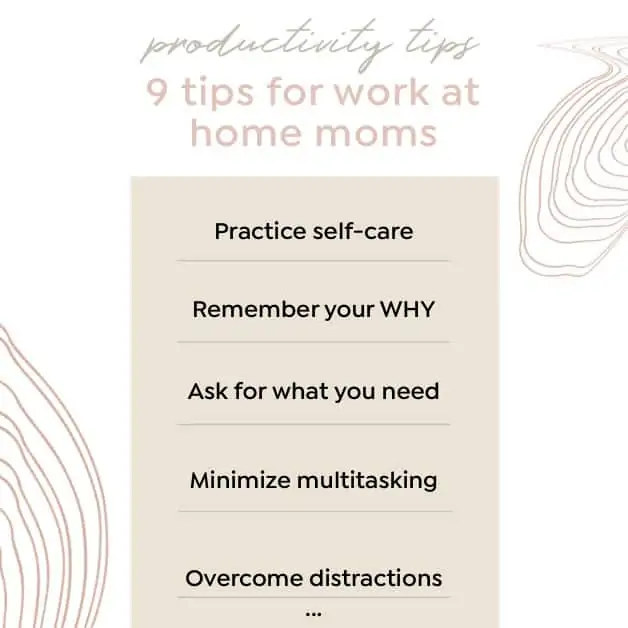 productivity tips
9 tips for work at home moms

Practice self-care

Remember your WHY

Ask for what you need

Minimize multitasking

Overcome distractions

...